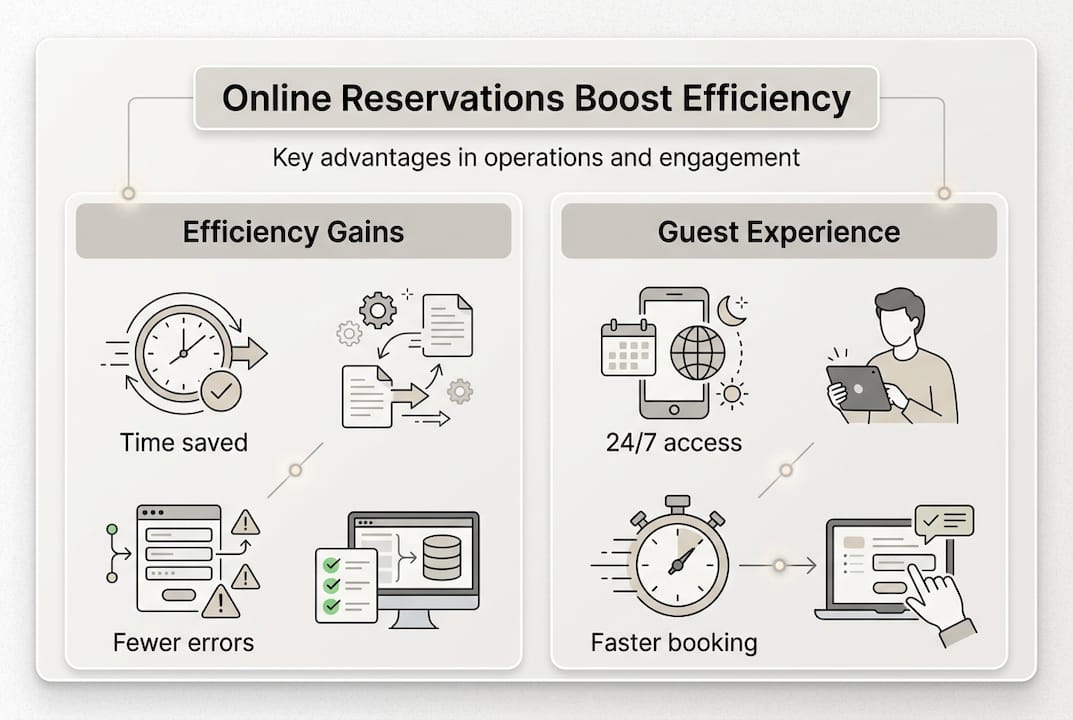 Online Reservations Boost Efficiency

Key advantages in operations and engagement

Efficiency Gains

Time saved

Fewer errors

Guest Experience

24/7 access

Faster booking